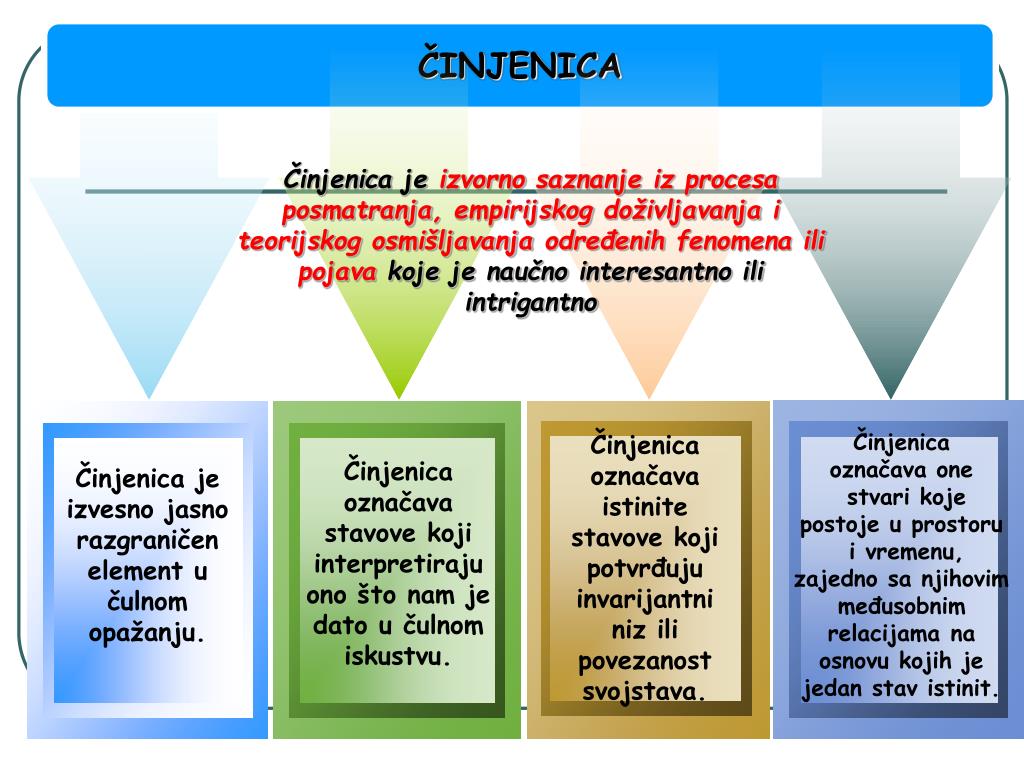 ČINJENICA

Činjenica je izvorno saznanje iz procesa posmatranja, empirijskog doživljavanja i teorijskog osmišljavanja određenih fenomena ili pojava koje je naučno interesantno ili intrigantno

Činjenica je izvesno jasno razgraničen element u čulnom opažanju.

Činjenica označava stavove koji interpretiraju ono što nam je dato u čulnom iskustvu.

Činjenica označava istinite stavove koji potvrđuju invarijantni niz ili povezanost svojstava.

Činjenica označava one stvari koje postoje u prostoru i vremenu, zajedno sa njihovim međusobnim relacijama na osnovu kojih je jedan stav istinit.